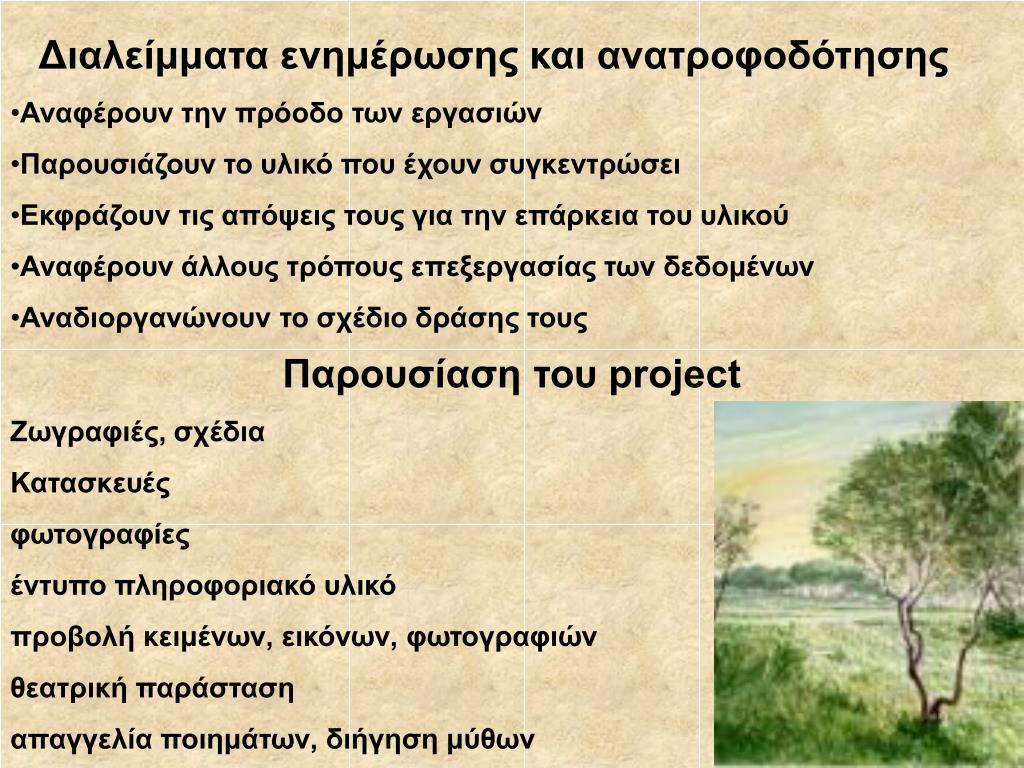 Διαλείμματα ενημέρωσης και ανατροφοδότησης

•Αναφέρουν την πρόοδο των εργασιών

•Παρουσιάζουν το υλικό που έχουν συγκεντρώσει

•Εκφράζουν τις απόψεις τους για την επάρκεια του υλικού

•Αναφέρουν άλλους τρόπους επεξεργασίας των δεδομένων

•Αναδιοργανώνουν το σχέδιο δράσης τους

Παρουσίαση του project

Ζωγραφιές, σχέδια

Κατασκευές

φωτογραφίες

έντυπο πληροφοριακό υλικό

προβολή κειμένων, εικόνων, φωτογραφιών

θεατρική παράσταση

απαγγελία ποιημάτων, διήγηση μύθων